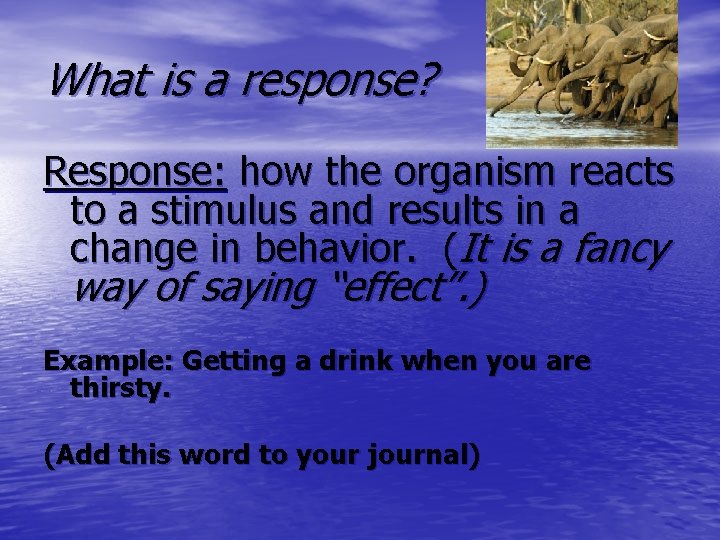 What is a response?

Response: how the organism reacts to a stimulus and results in a change in behavior. (It is a fancy way of saying "effect".)

Example: Getting a drink when you are thirsty.

(Add this word to your journal)